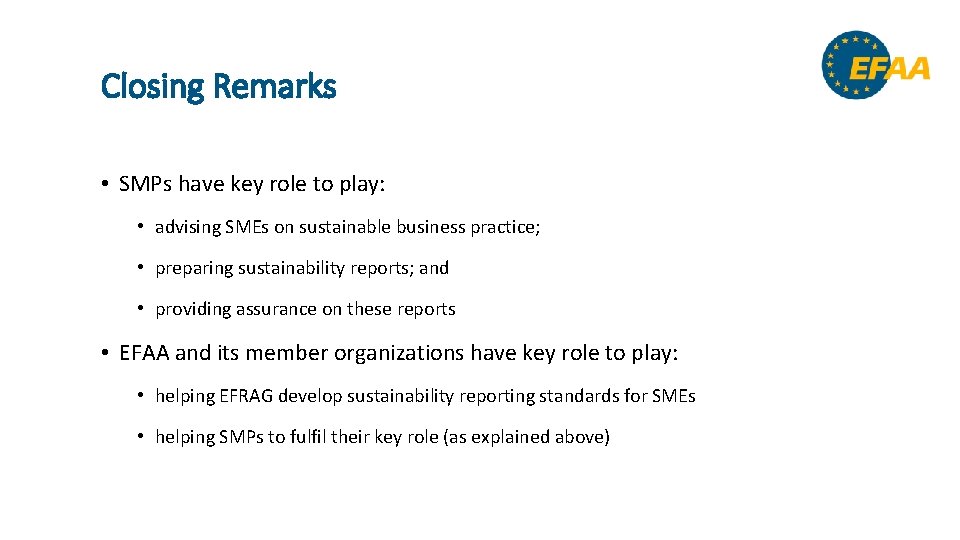 Closing Remarks

EFAA

• SMPs have key role to play:

• advising SMEs on sustainable business practice;

• preparing sustainability reports; and

• providing assurance on these reports

• EFAA and its member organizations have key role to play:

• helping EFRAG develop sustainability reporting standards for SMEs

• helping SMPs to fulfil their key role (as explained above)